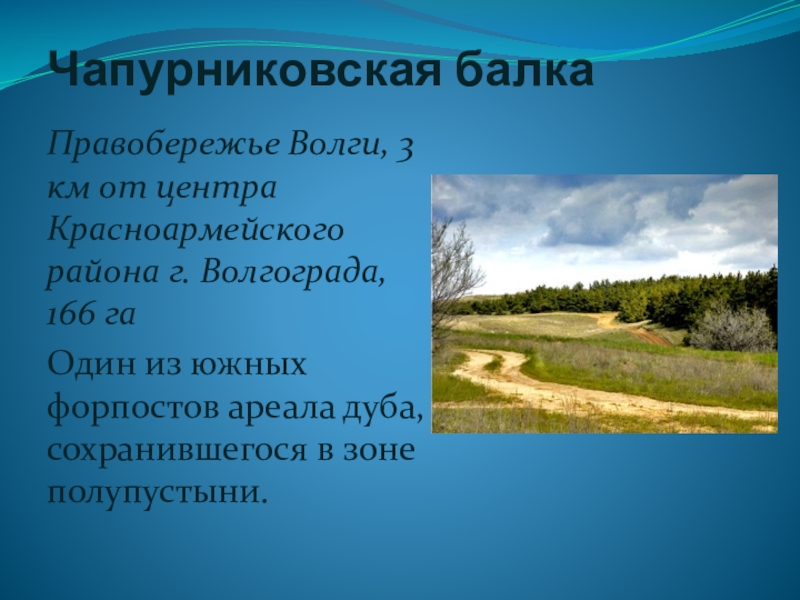 Чапурниковская балка

Правобережье Волги, 3 км от центра Красноармейского района г. Волгограда, 166 га

Один из южных форпостов ареала дуба, сохранившегося в зоне полупустыни.